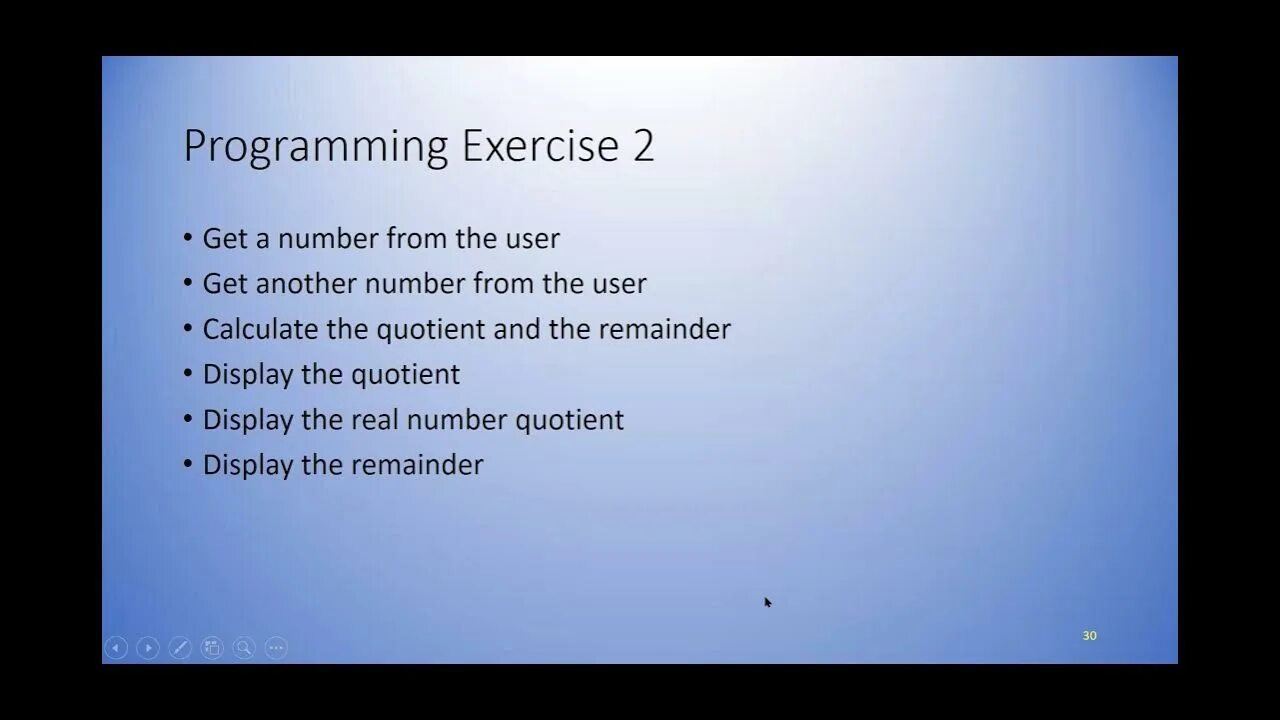 Programming Exercise 2

• Get a number from the user
• Get another number from the user
• Calculate the quotient and the remainder
• Display the quotient
• Display the real number quotient
• Display the remainder

30